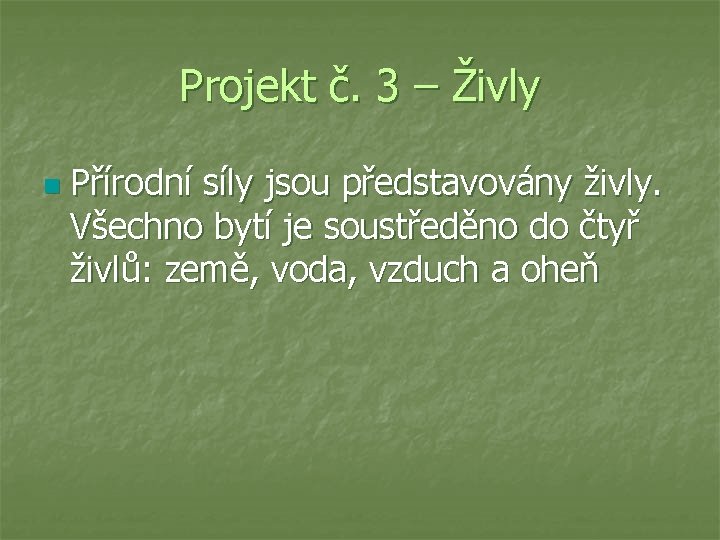 Projekt č. 3 – Živly

Přírodní síly jsou představovány živly. Všechno bytí je soustředěno do čtyř živlů: země, voda, vzduch a oheň